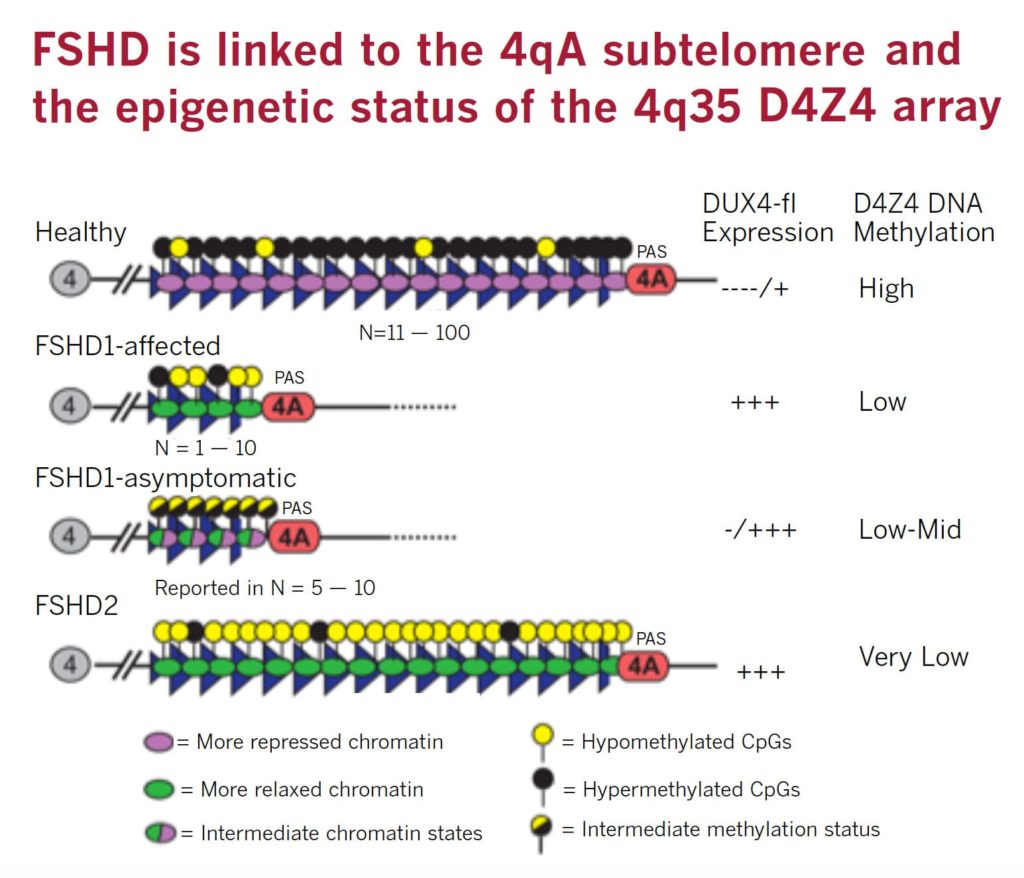 FSHD is linked to the 4qA subtelomere and the epigenetic status of the 4q35 D4Z4 array

DUX4-fl Expression

D4Z4 DNA Methylation

Healthy

4

PAS

4A

----/+

High

N=11 — 100

FSHD1-affected

4

PAS

4A

+++

Low

N = 1 — 10

FSHD1-asymptomatic

4

PAS

4A

-/+++

Low-Mid

Reported in N = 5 — 10

FSHD2

4

PAS

4A

+++

Very Low

= More repressed chromatin

= More relaxed chromatin

= Intermediate chromatin states

= Hypomethylated CpGs

= Hypermethylated CpGs

= Intermediate methylation status